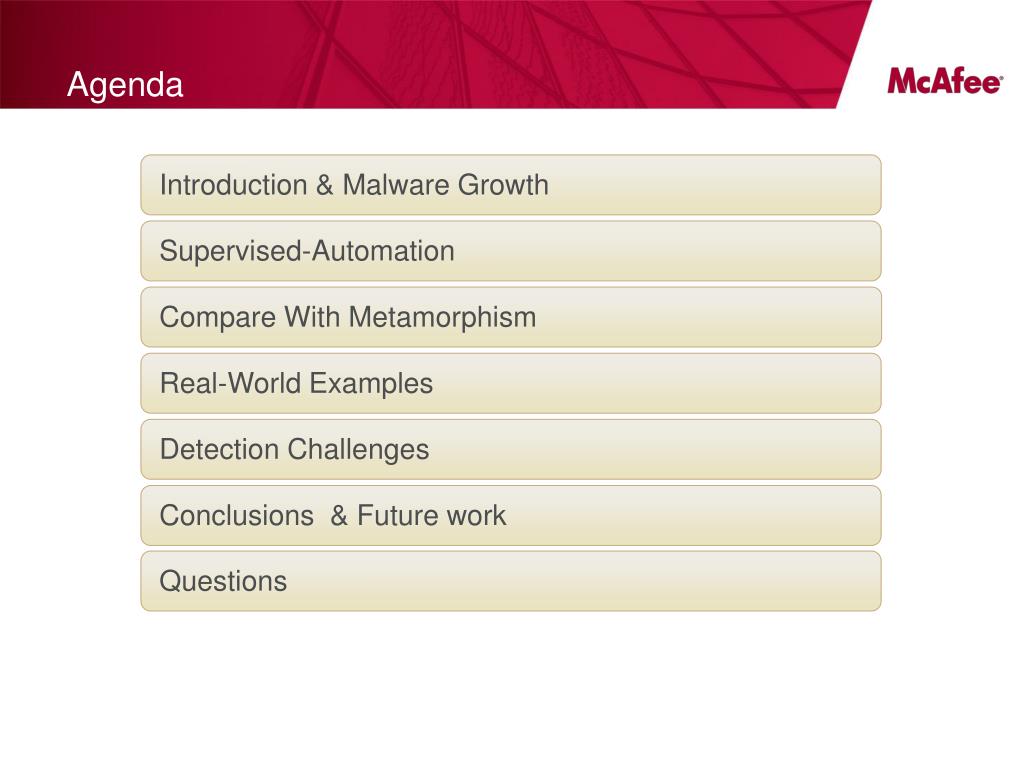 Agenda

McAfee®

Introduction & Malware Growth

Supervised-Automation

Compare With Metamorphism

Real-World Examples

Detection Challenges

Conclusions & Future work

Questions